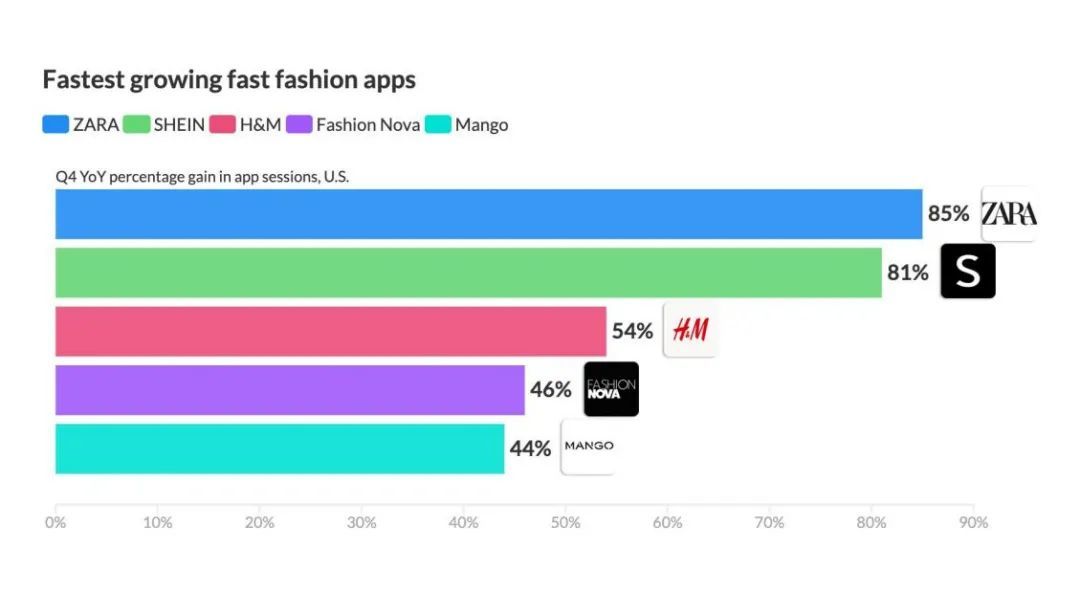 Fastest growing fast fashion apps

ZARA SHEIN H&M Fashion Nova Mango

Q4 YoY percentage gain in app sessions, U.S.

85% ZARA

81% S

54% H&M

46% FASHION NOVA

44% MANGO

0% 10% 20% 30% 40% 50% 60% 70% 80% 90%